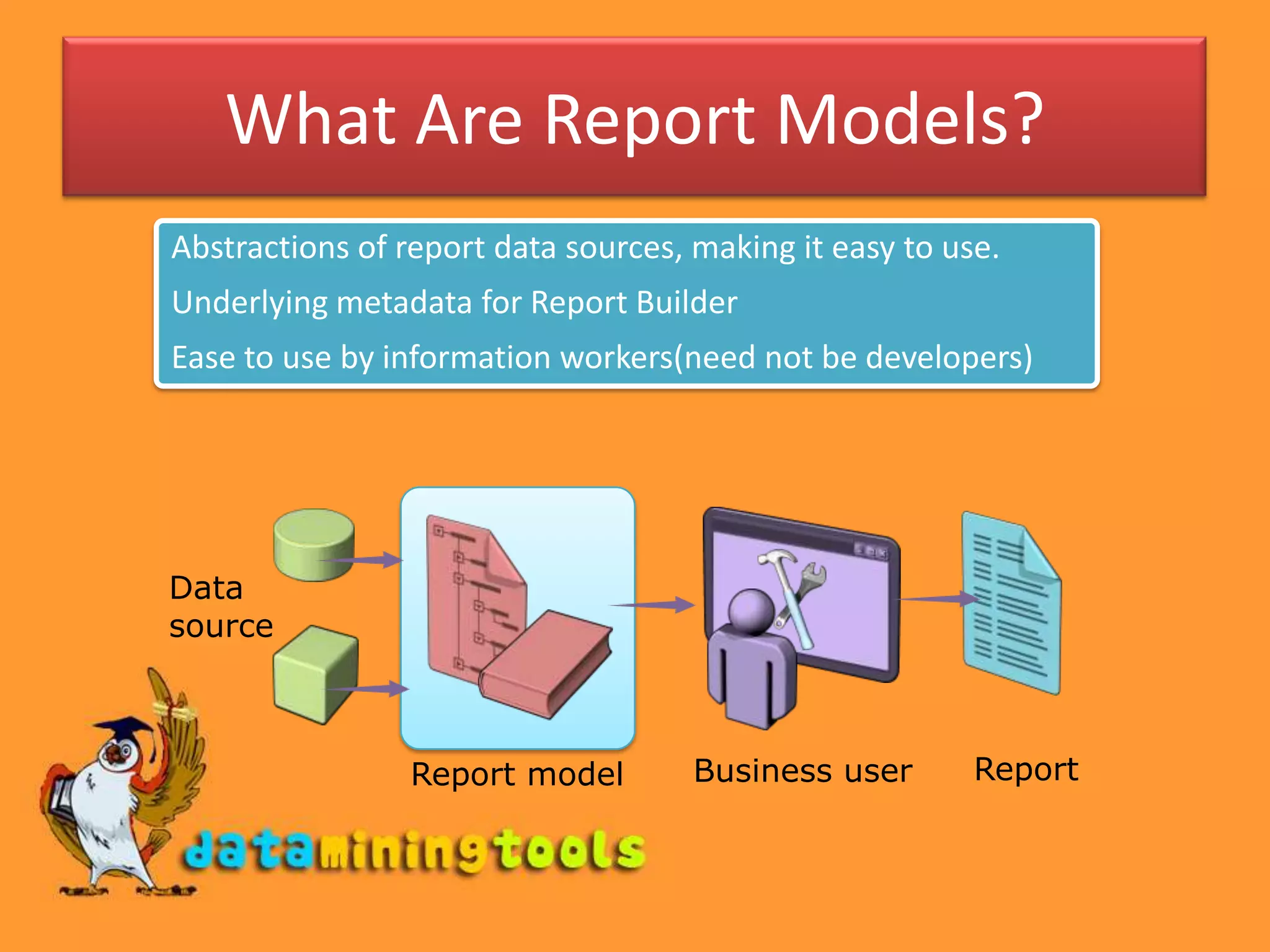 What Are Report Models?

Abstractions of report data sources, making it easy to use.

Underlying metadata for Report Builder

Ease to use by information workers(need not be developers)

Data source

Report model

Business user

Report

dataminingtools